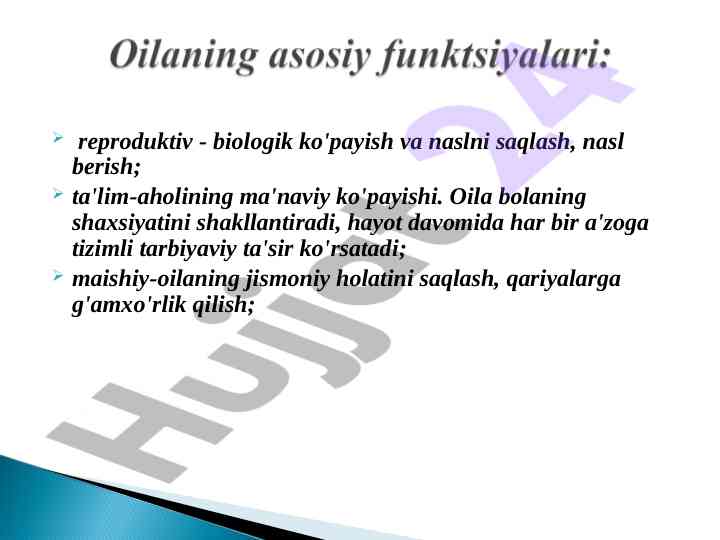 Oilaning asosiy funktsiyalari:

reproduktiv - biologik ko'payish va naslni saqlash, nasl berish;

ta'lim-aholining ma'naviy ko'payishi. Oila bolaning shaxsiyatini shakllantiradi, hayot davomida har bir a'zoga tizimli tarbiyaviy ta'sir ko'rsatadi;

maishiy-oilaning jismoniy holatini saqlash, qariyalarga g'amxo'rlik qilish;

Hujjat 24